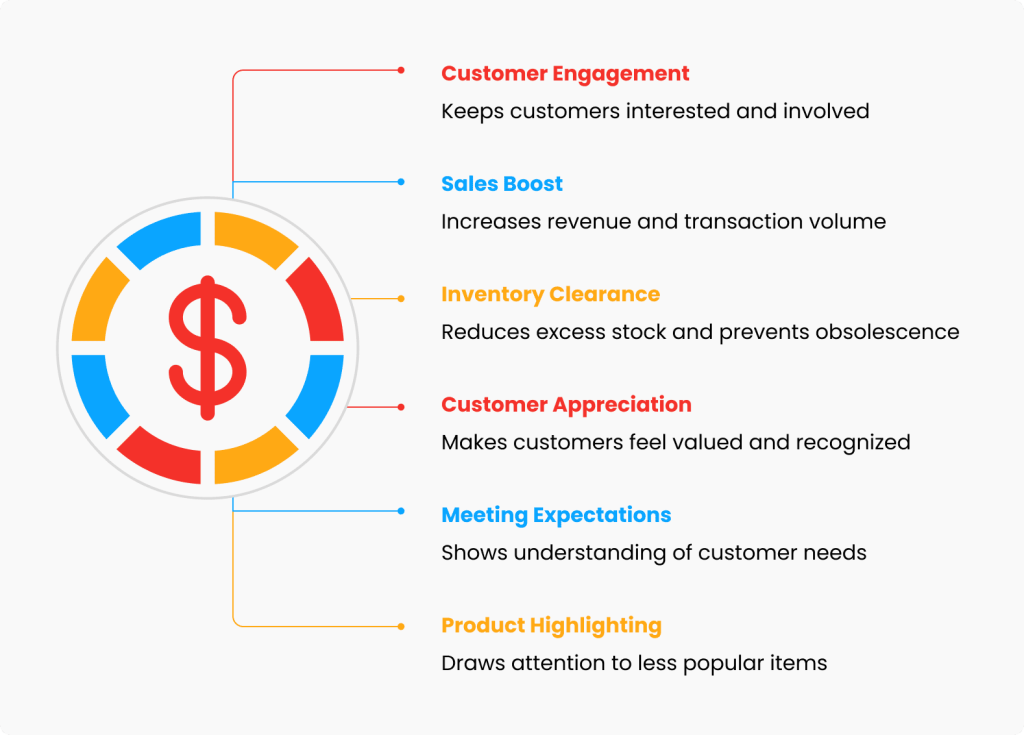 $

Customer Engagement
Keeps customers interested and involved

Sales Boost
Increases revenue and transaction volume

Inventory Clearance
Reduces excess stock and prevents obsolescence

Customer Appreciation
Makes customers feel valued and recognized

Meeting Expectations
Shows understanding of customer needs

Product Highlighting
Draws attention to less popular items